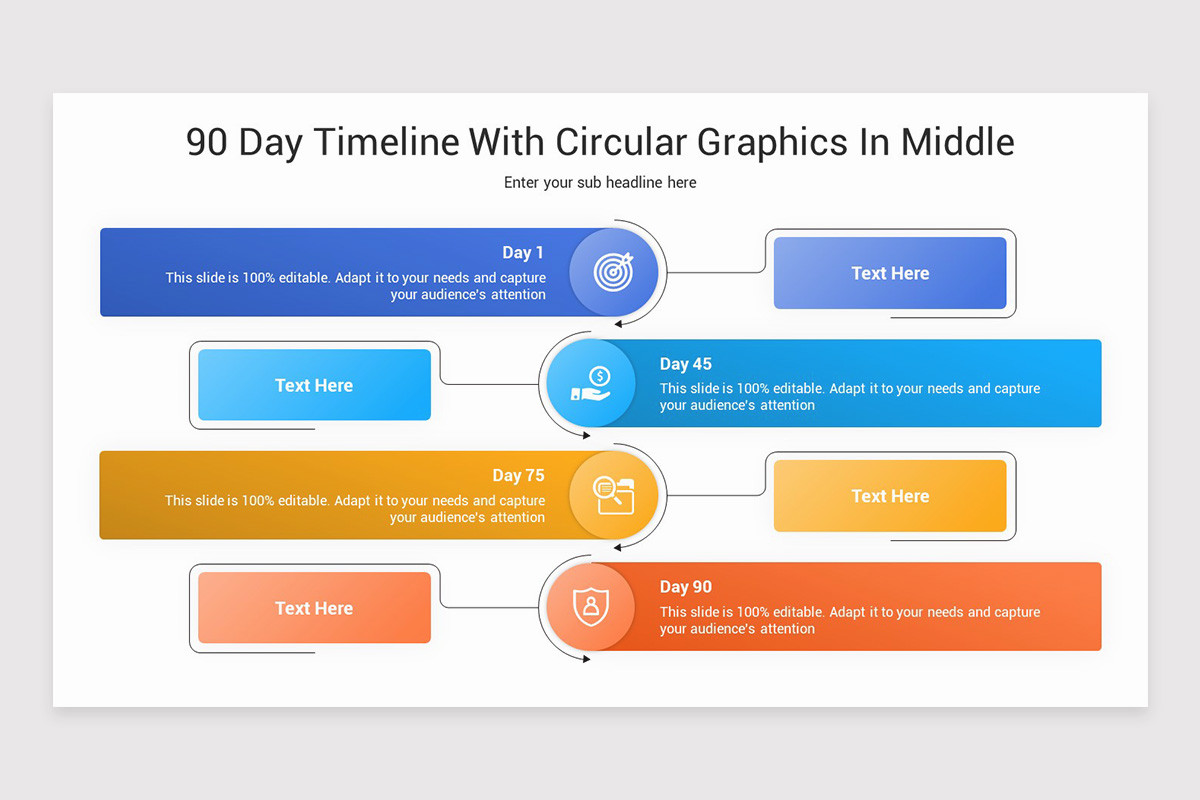 90 Day Timeline With Circular Graphics In Middle

Enter your sub headline here

Day 1
This slide is 100% editable. Adapt it to your needs and capture your audience's attention

Text Here

Text Here

Day 45
This slide is 100% editable. Adapt it to your needs and capture your audience's attention

Day 75
This slide is 100% editable. Adapt it to your needs and capture your audience's attention

Text Here

Text Here

Day 90
This slide is 100% editable. Adapt it to your needs and capture your audience's attention